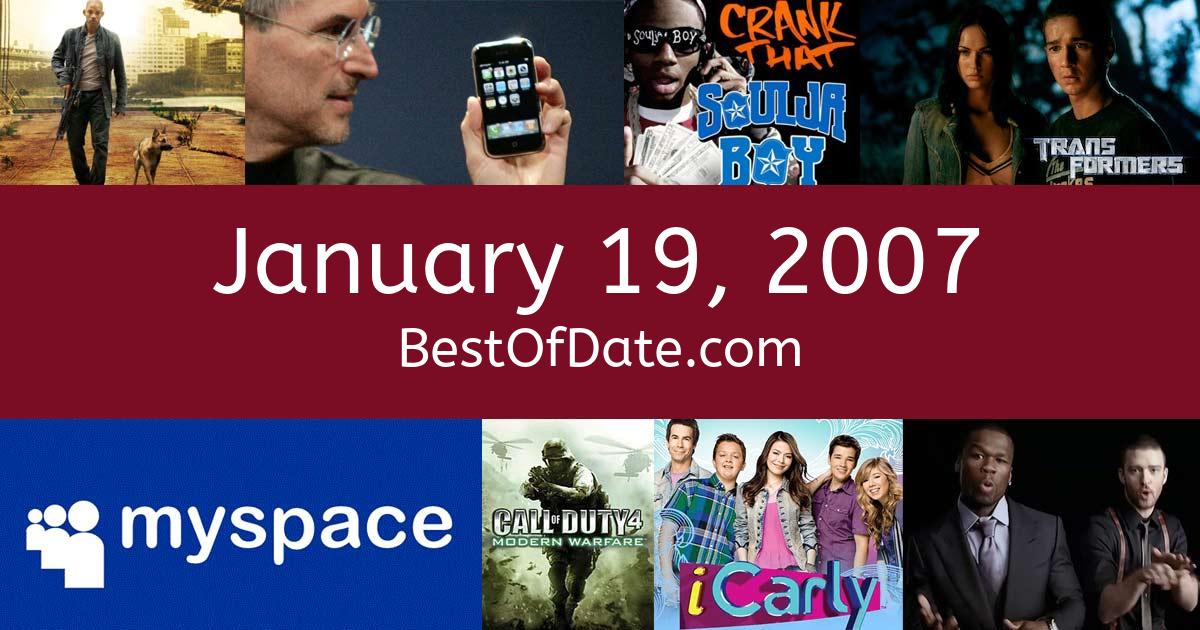 SOULJA BOY
CRANK THAT
SOULJA BOY
TRANSFORMERS
January 19, 2007
BestOfDate.com
myspace
CALL OF DUTY 4
MODERN WARFARE
iCarly